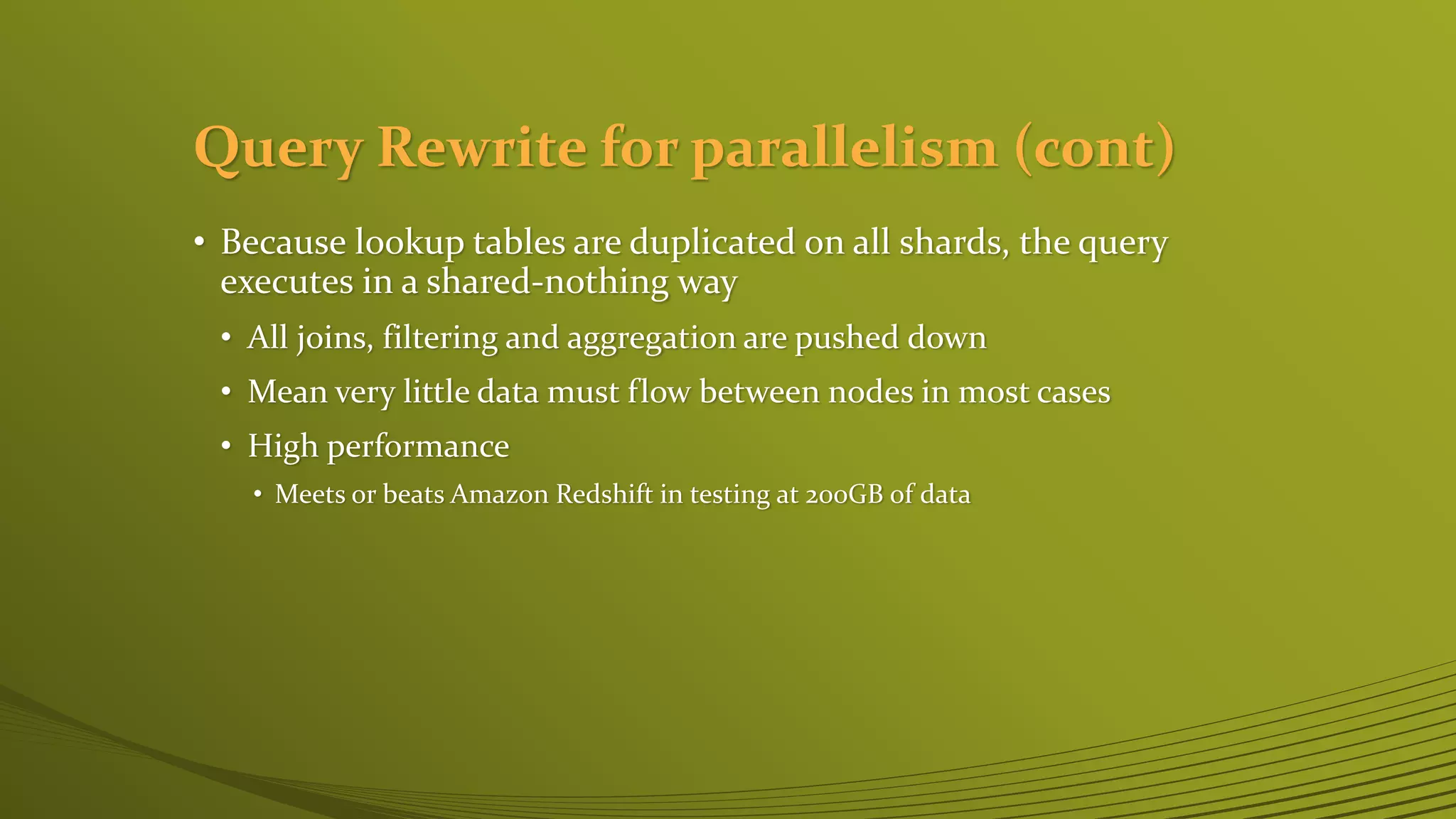 Query Rewrite for parallelism (cont)

• Because lookup tables are duplicated on all shards, the query executes in a shared-nothing way

• All joins, filtering and aggregation are pushed down

• Mean very little data must flow between nodes in most cases

• High performance

• Meets or beats Amazon Redshift in testing at 200GB of data